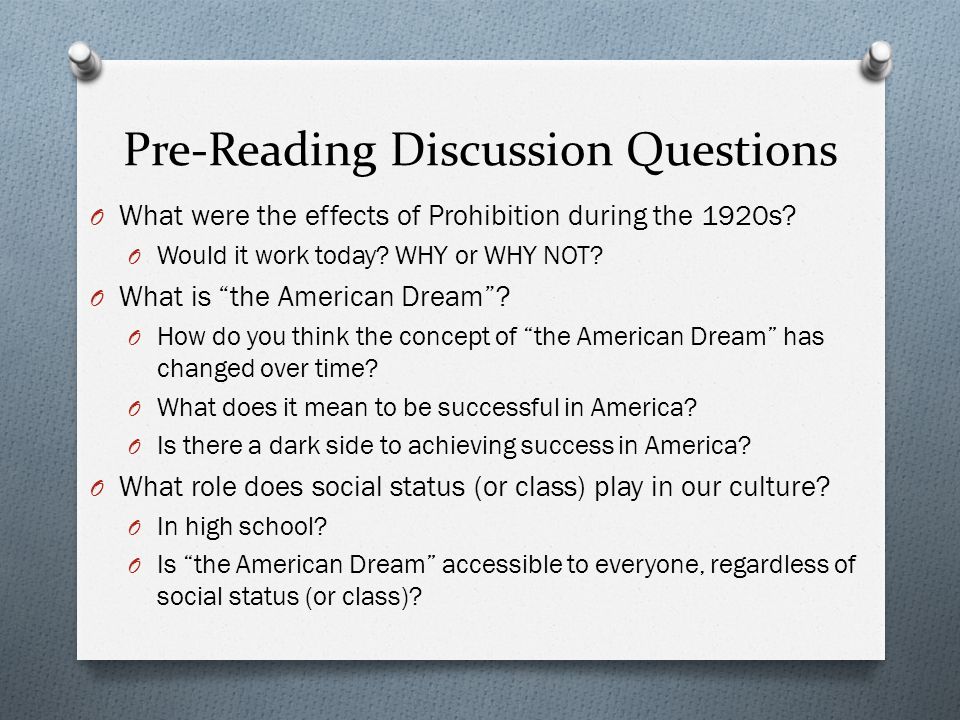 Pre-Reading Discussion Questions

O What were the effects of Prohibition during the 1920s?
O Would it work today? WHY or WHY NOT?
O What is “the American Dream”?
O How do you think the concept of “the American Dream” has changed over time?
O What does it mean to be successful in America?
O Is there a dark side to achieving success in America?
O What role does social status (or class) play in our culture?
O In high school?
O Is “the American Dream” accessible to everyone, regardless of social status (or class)?